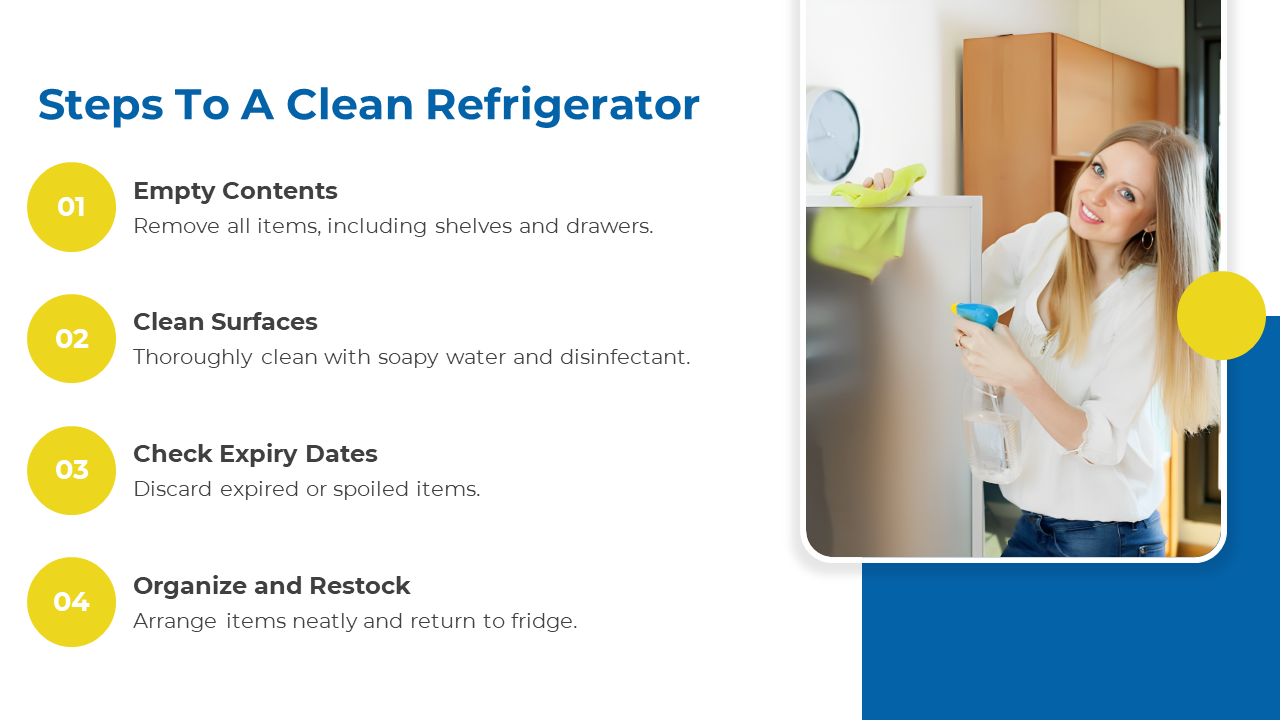 Steps To A Clean Refrigerator

01
Empty Contents
Remove all items, including shelves and drawers.

02
Clean Surfaces
Thoroughly clean with soapy water and disinfectant.

03
Check Expiry Dates
Discard expired or spoiled items.

04
Organize and Restock
Arrange items neatly and return to fridge.